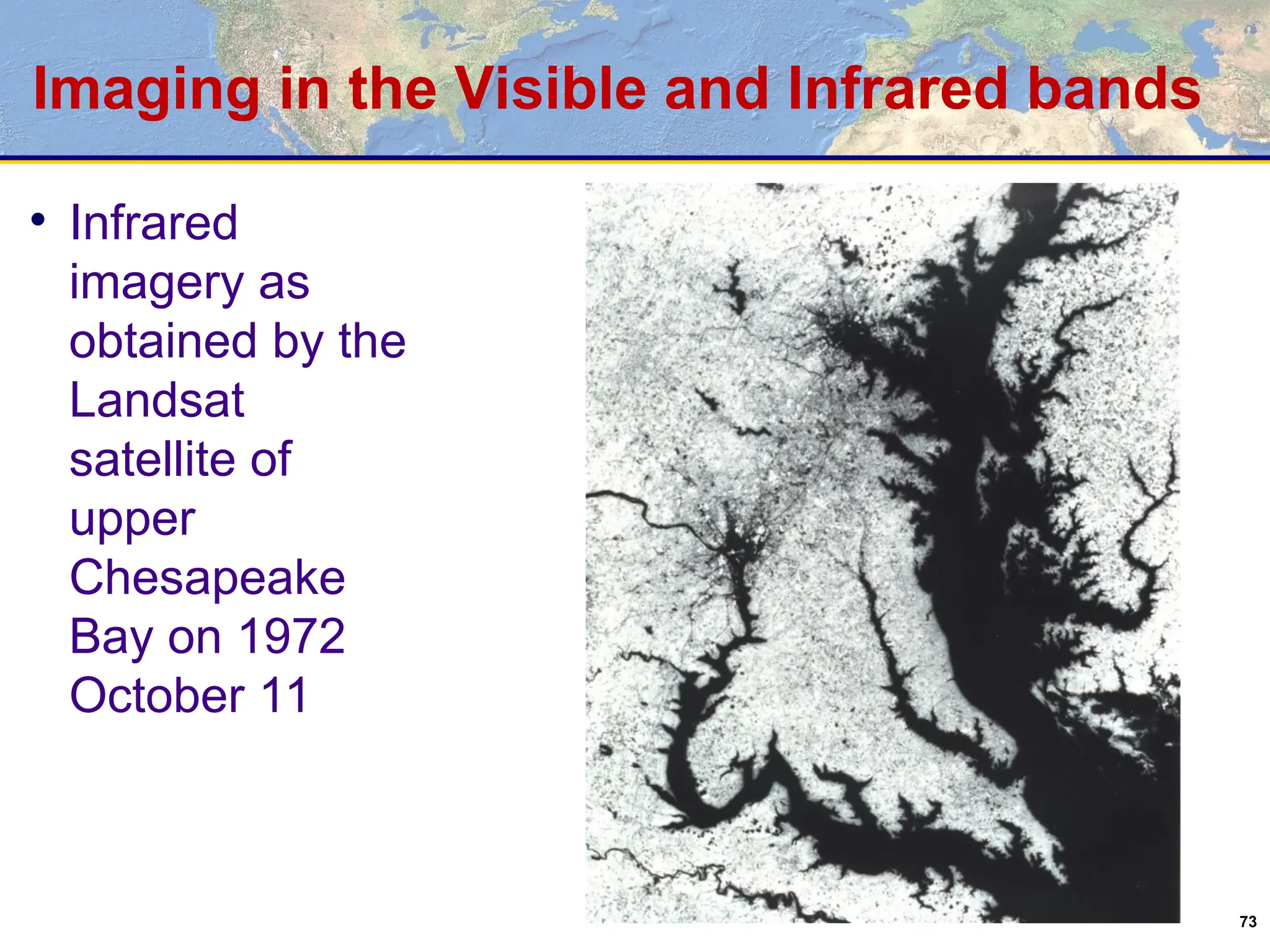 Imaging in the Visible and Infrared bands

• Infrared imagery as obtained by the Landsat satellite of upper Chesapeake Bay on 1972 October 11

73